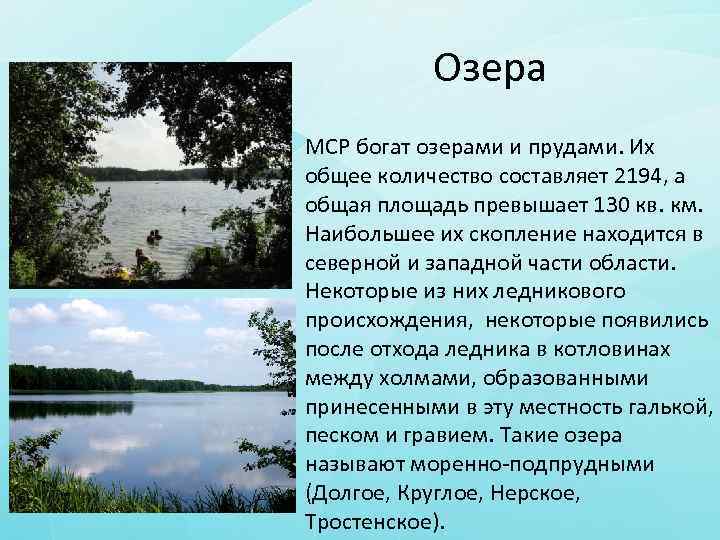 Озера

МСР богат озерами и прудами. Их общее количество составляет 2194, а общая площадь превышает 130 кв. км. Наибольшее их скопление находится в северной и западной части области. Некоторые из них ледникового происхождения, некоторые появились после отхода ледника в котловинах между холмами, образованными принесенными в эту местность галькой, песком и гравием. Такие озера называют моренно-подпрудными (Долгое, Круглое, Нерское, Тростенское).